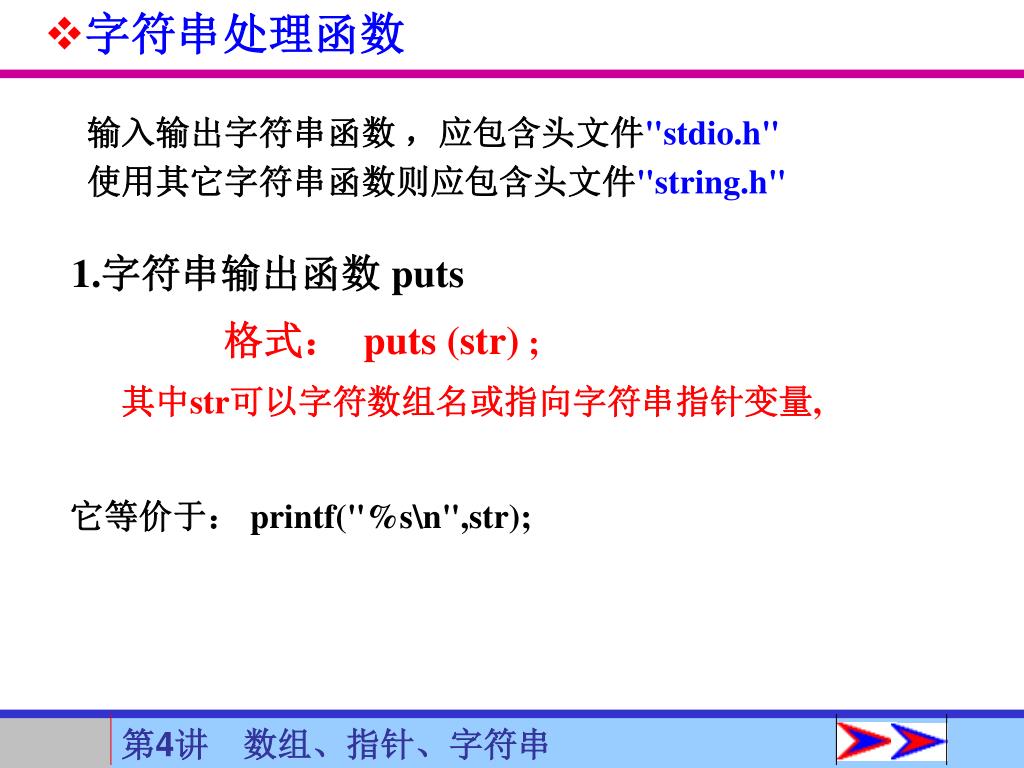 ❖字符串处理函数

输入输出字符串函数，应包含头文件"stdio.h"
使用其它字符串函数则应包含头文件"string.h"

1.字符串输出函数 puts

格式： puts (str) ;

其中str可以字符数组名或指向字符串指针变量,

它等价于： printf("%s\n",str);

第4讲 数组、指针、字符串